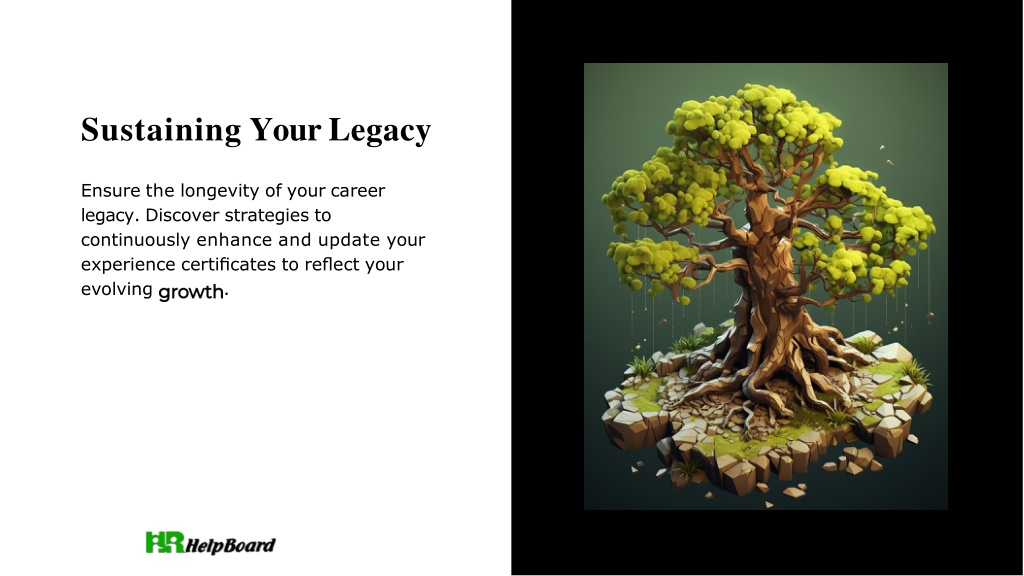 Sustaining Your Legacy

Ensure the longevity of your career legacy. Discover strategies to continuously enhance and update your experience certificates to reflect your evolving growth.

HR HelpBoard